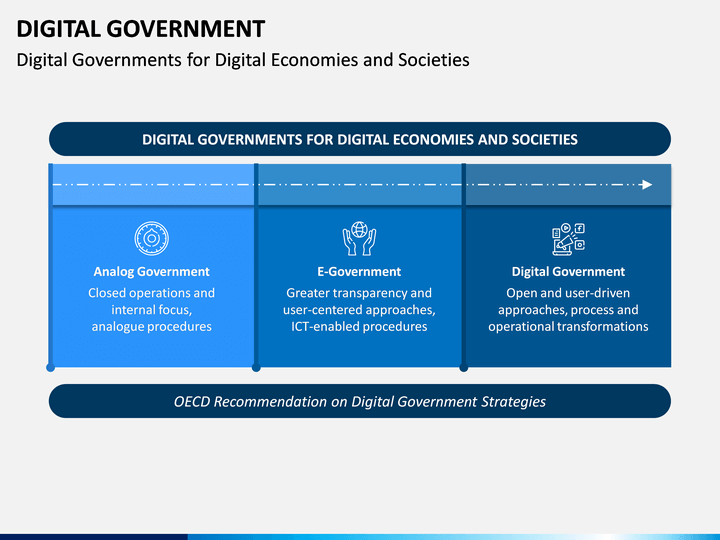 DIGITAL GOVERNMENT

Digital Governments for Digital Economies and Societies

DIGITAL GOVERNMENTS FOR DIGITAL ECONOMIES AND SOCIETIES

Analog Government
Closed operations and internal focus, analogue procedures

E-Government
Greater transparency and user-centered approaches, ICT-enabled procedures

Digital Government
Open and user-driven approaches, process and operational transformations

OECD Recommendation on Digital Government Strategies